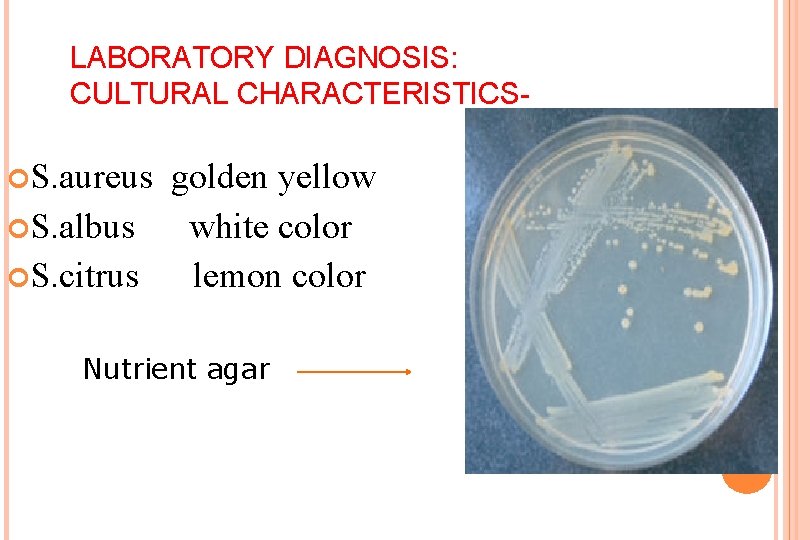 LABORATORY DIAGNOSIS:
CULTURAL CHARACTERISTICS-

S.aureus golden yellow
S.albus white color
S.citrus lemon color

Nutrient agar